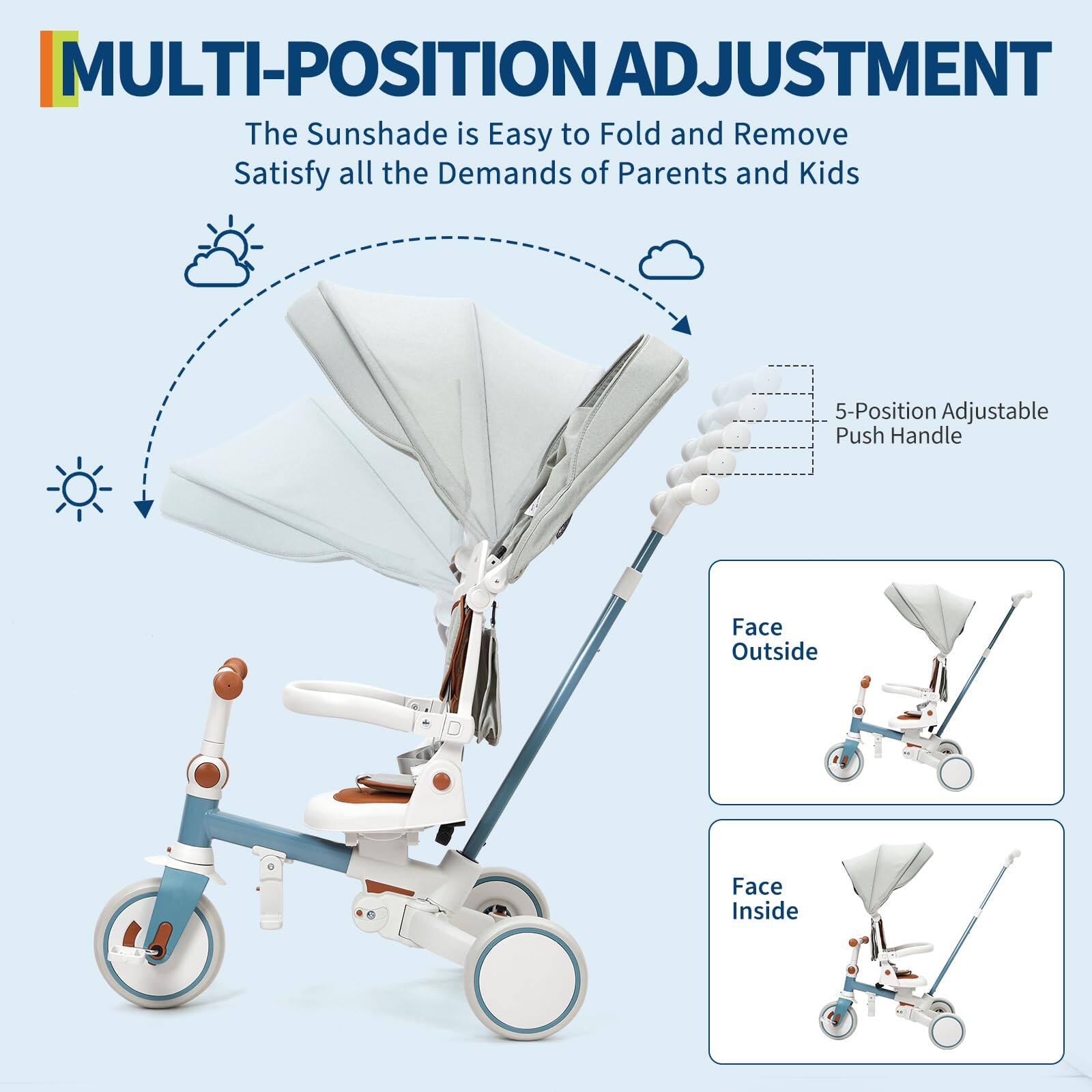 MULTI-POSITION ADJUSTMENT

The Sunshade is Easy to Fold and Remove
Satisfy all the Demands of Parents and Kids

5-Position Adjustable Push Handle

Face Outside

Face Inside